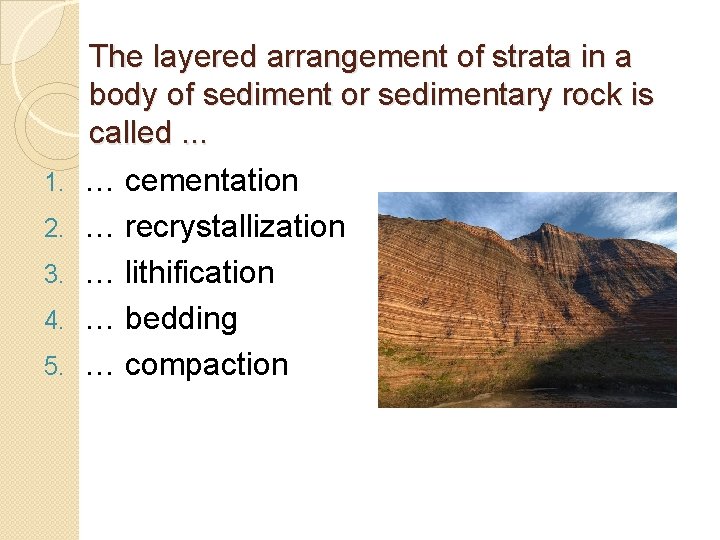 The layered arrangement of strata in a body of sediment or sedimentary rock is called ...

1. … cementation
2. … recrystallization
3. … lithification
4. … bedding
5. … compaction